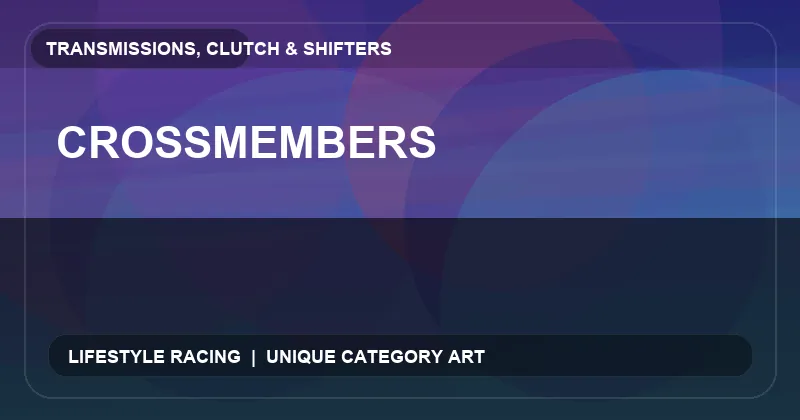 TRANSMISSIONS, CLUTCH & SHIFTERS

CROSSMEMBERS

LIFESTYLE RACING | UNIQUE CATEGORY ART